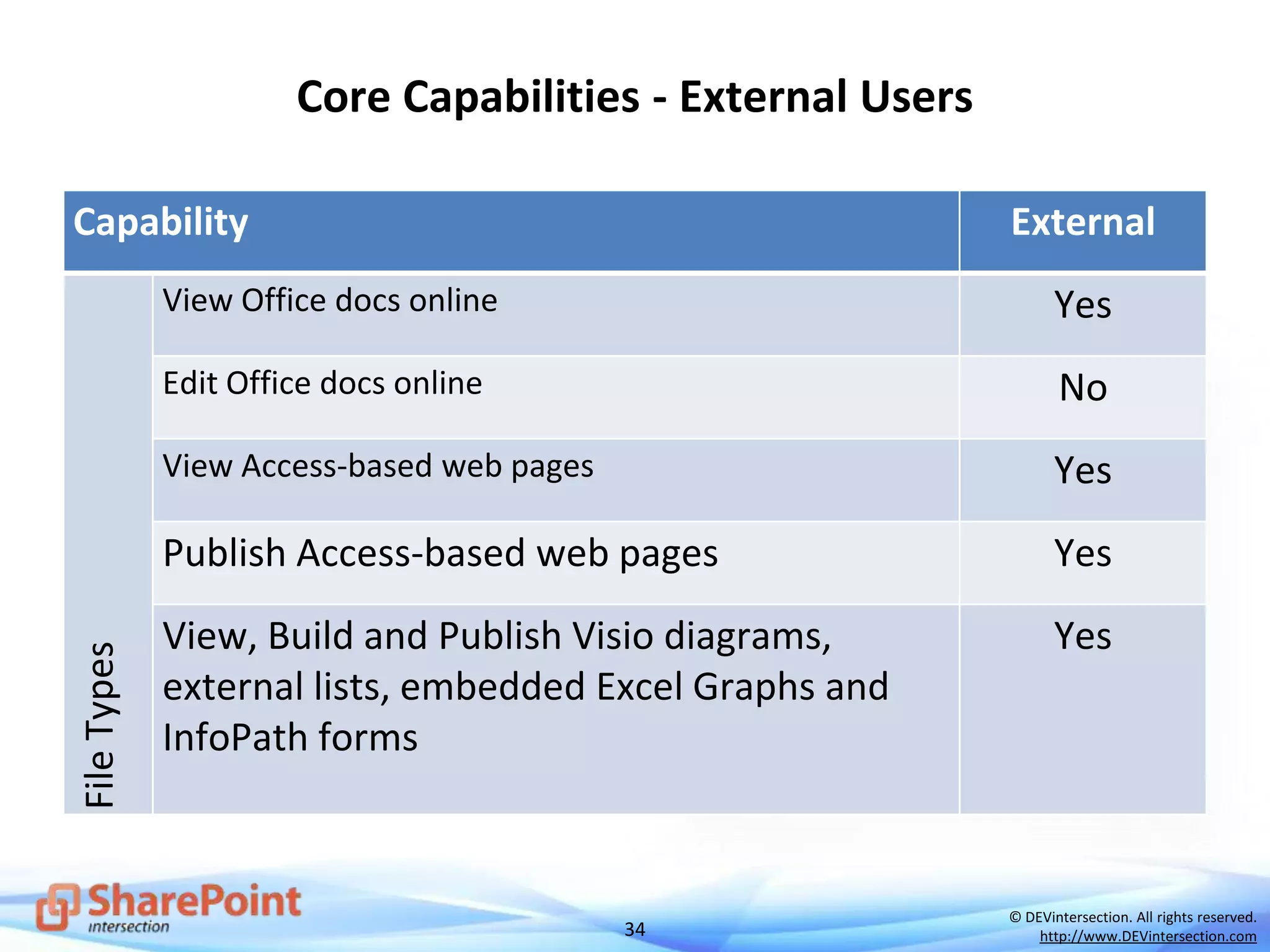 Core Capabilities - External Users

| Capability | | External |
|---|---|---|
| File Types | View Office docs online | Yes |
| | Edit Office docs online | No |
| | View Access-based web pages | Yes |
| | Publish Access-based web pages | Yes |
| | View, Build and Publish Visio diagrams, external lists, embedded Excel Graphs and InfoPath forms | Yes |

SharePoint intersection

34

© DEVintersection. All rights reserved.
http://www.DEVintersection.com